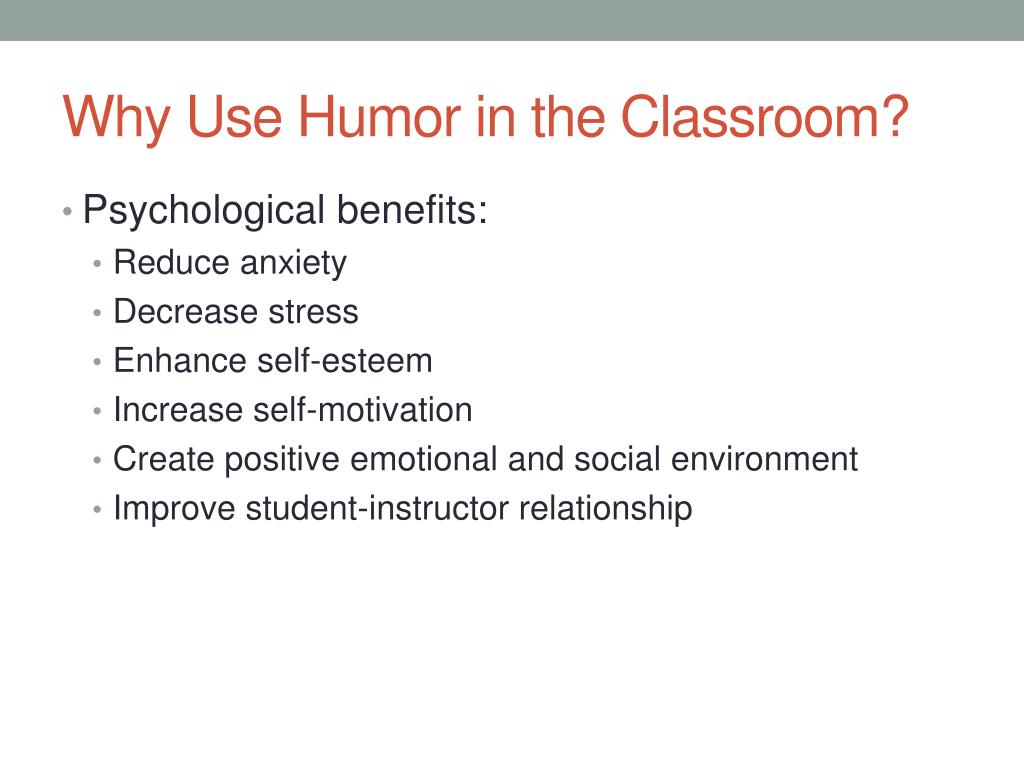 Why Use Humor in the Classroom?

• Psychological benefits:
  • Reduce anxiety
  • Decrease stress
  • Enhance self-esteem
  • Increase self-motivation
  • Create positive emotional and social environment
  • Improve student-instructor relationship